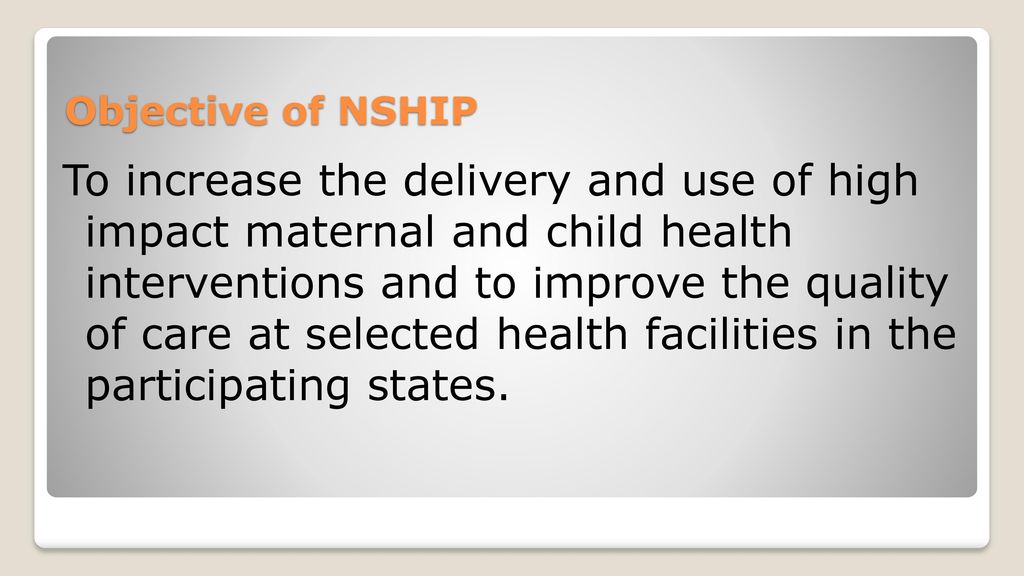 Objective of NSHIP

To increase the delivery and use of high impact maternal and child health interventions and to improve the quality of care at selected health facilities in the participating states.